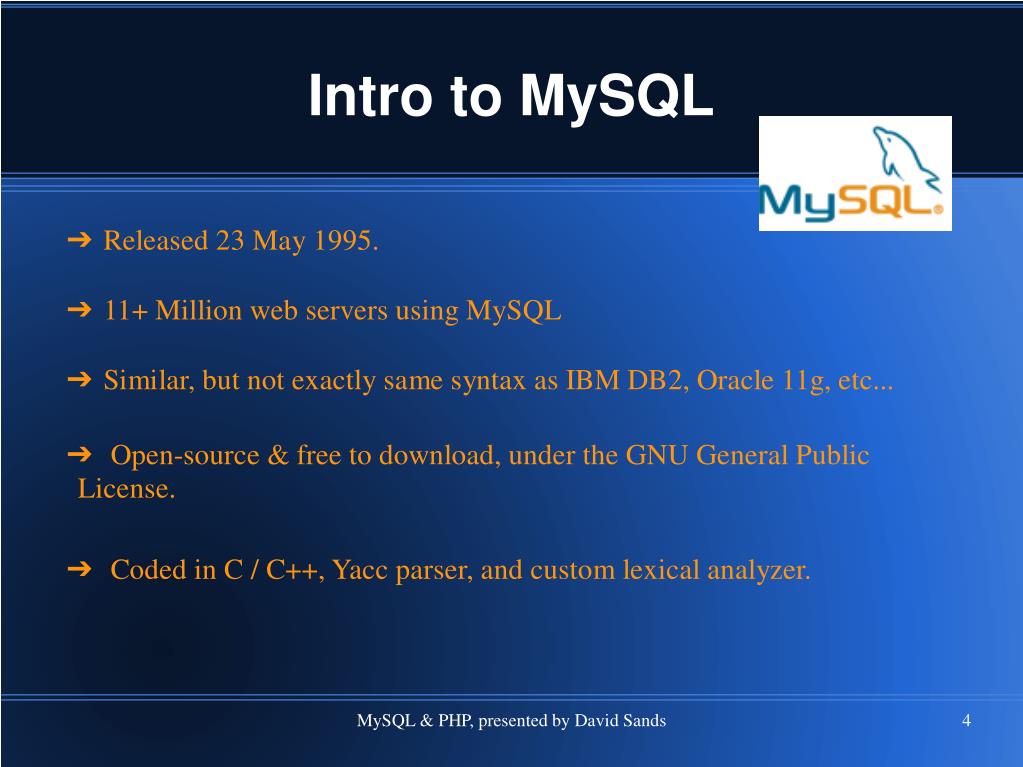 Intro to MySQL

MySQL

➔ Released 23 May 1995.

➔ 11+ Million web servers using MySQL

➔ Similar, but not exactly same syntax as IBM DB2, Oracle 11g, etc...

➔ Open-source & free to download, under the GNU General Public License.

➔ Coded in C / C++, Yacc parser, and custom lexical analyzer.

MySQL & PHP, presented by David Sands

4